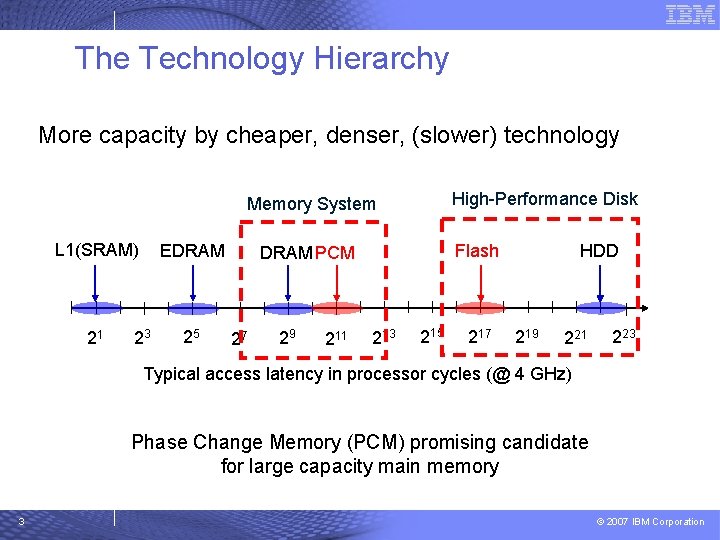 IBM

The Technology Hierarchy

More capacity by cheaper, denser, (slower) technology

Memory System

High-Performance Disk

L1(SRAM) EDRAM DRAM PCM Flash HDD

$2^1$ $2^3$ $2^5$ $2^7$ $2^9$ $2^{11}$ $2^{13}$ $2^{15}$ $2^{17}$ $2^{19}$ $2^{21}$ $2^{23}$

Typical access latency in processor cycles (@ 4 GHz)

Phase Change Memory (PCM) promising candidate for large capacity main memory

3

© 2007 IBM Corporation